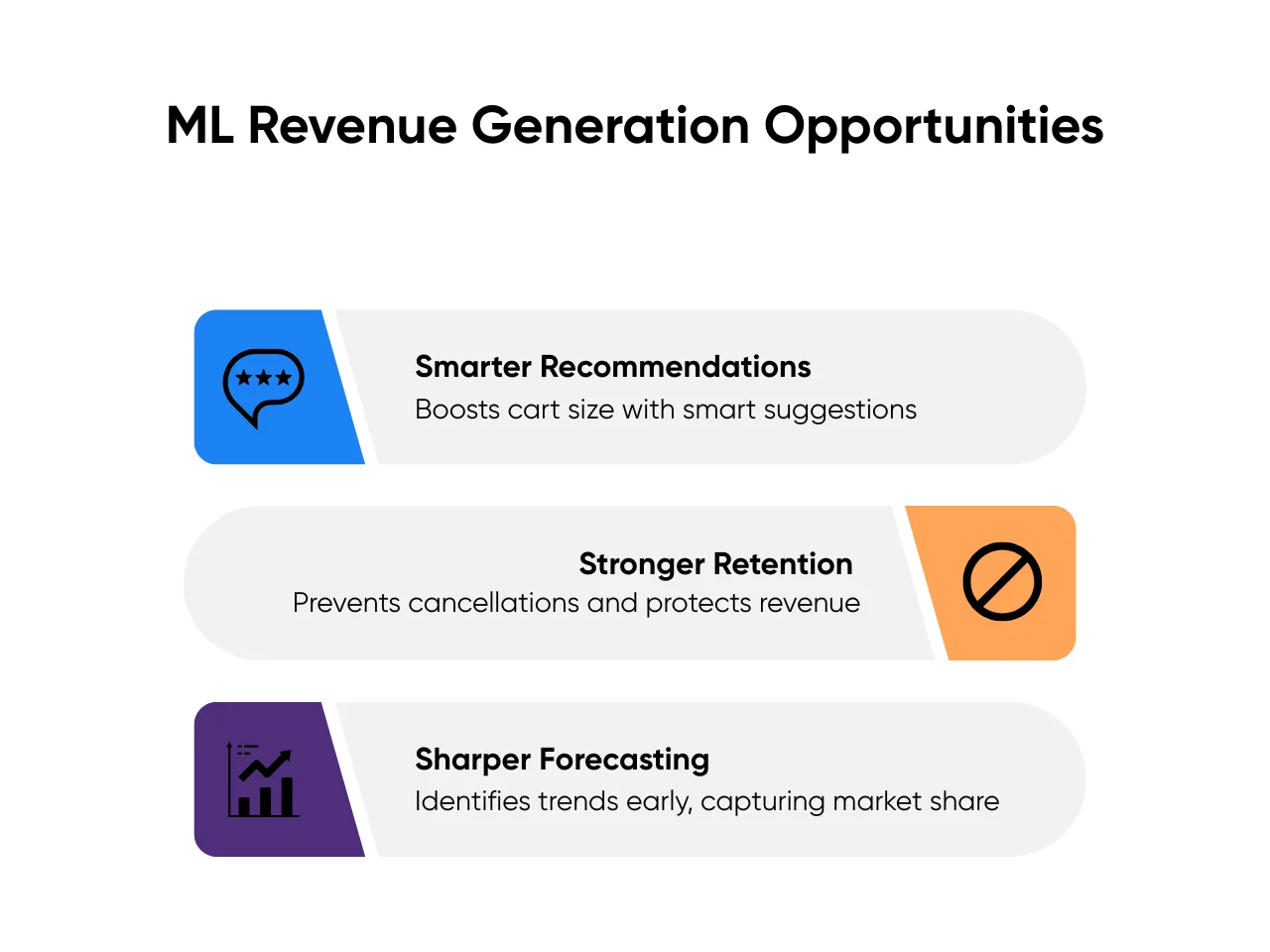 ML Revenue Generation Opportunities

Smarter Recommendations
Boosts cart size with smart suggestions

Stronger Retention
Prevents cancellations and protects revenue

Sharper Forecasting
Identifies trends early, capturing market share